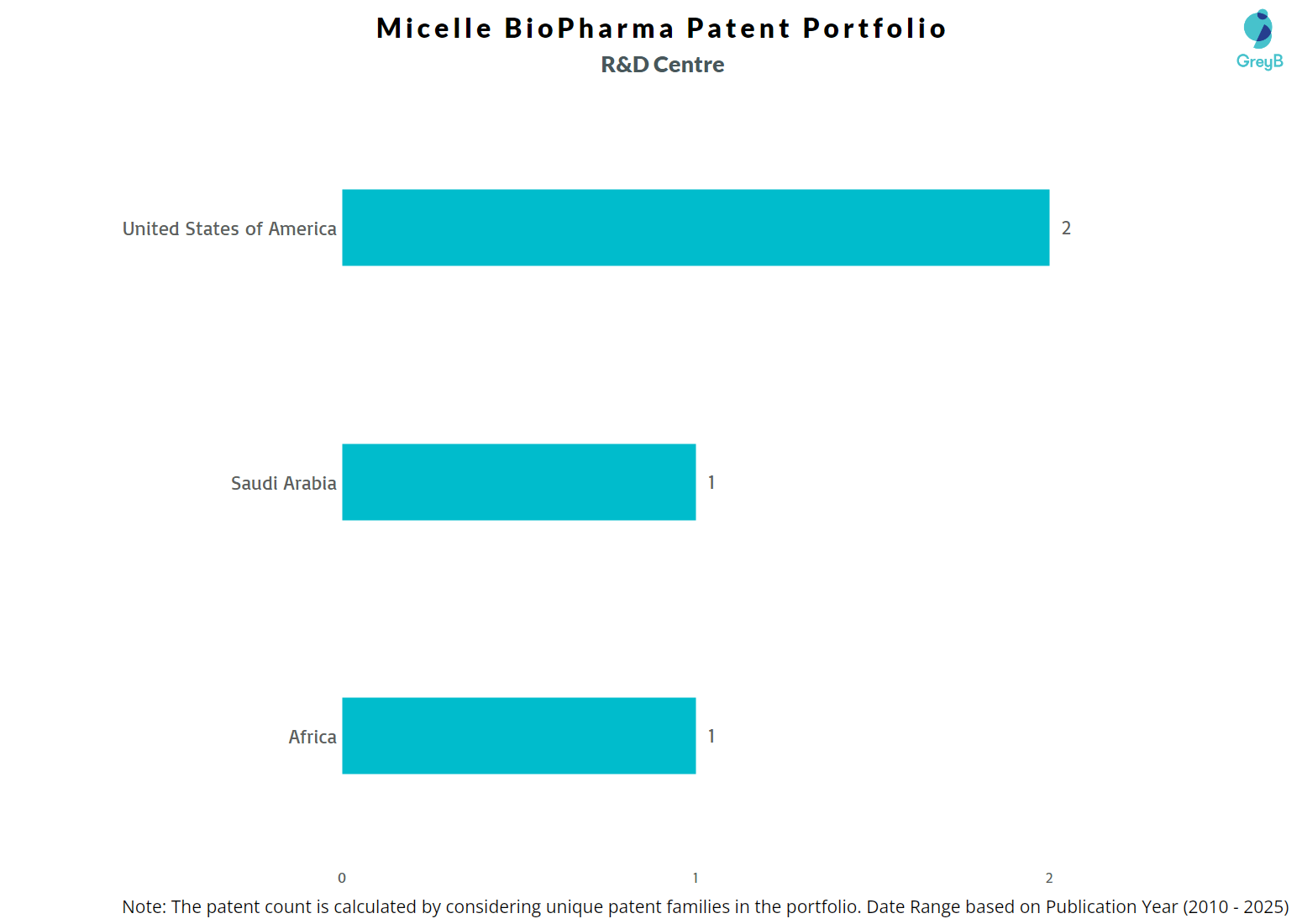 Micelle BioPharma Patent Portfolio
R&D Centre

GreyB

United States of America
2

Saudi Arabia
1

Africa
1

0
1
2

Note: The patent count is calculated by considering unique patent families in the portfolio. Date Range based on Publication Year (2010 - 2025)